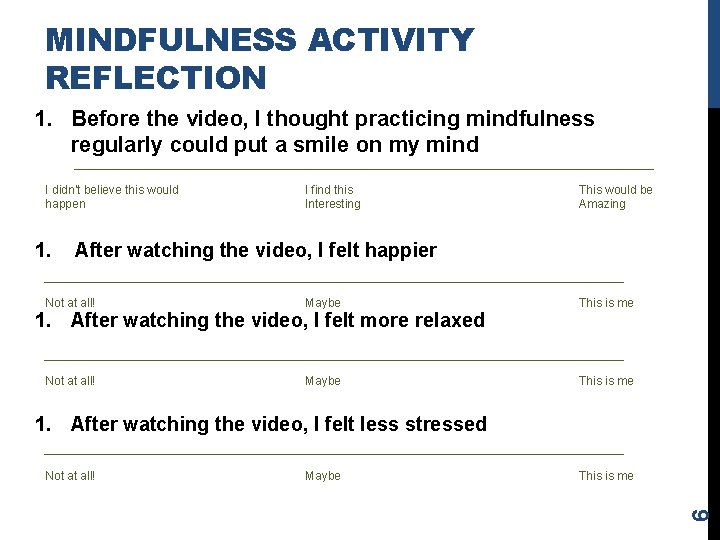 MINDFULNESS ACTIVITY REFLECTION

1. Before the video, I thought practicing mindfulness regularly could put a smile on my mind

I didn't believe this would happen

I find this Interesting

This would be Amazing

1. After watching the video, I felt happier

Not at all!

Maybe

This is me

1. After watching the video, I felt more relaxed

Not at all!

Maybe

This is me

1. After watching the video, I felt less stressed

Not at all!

Maybe

This is me

6